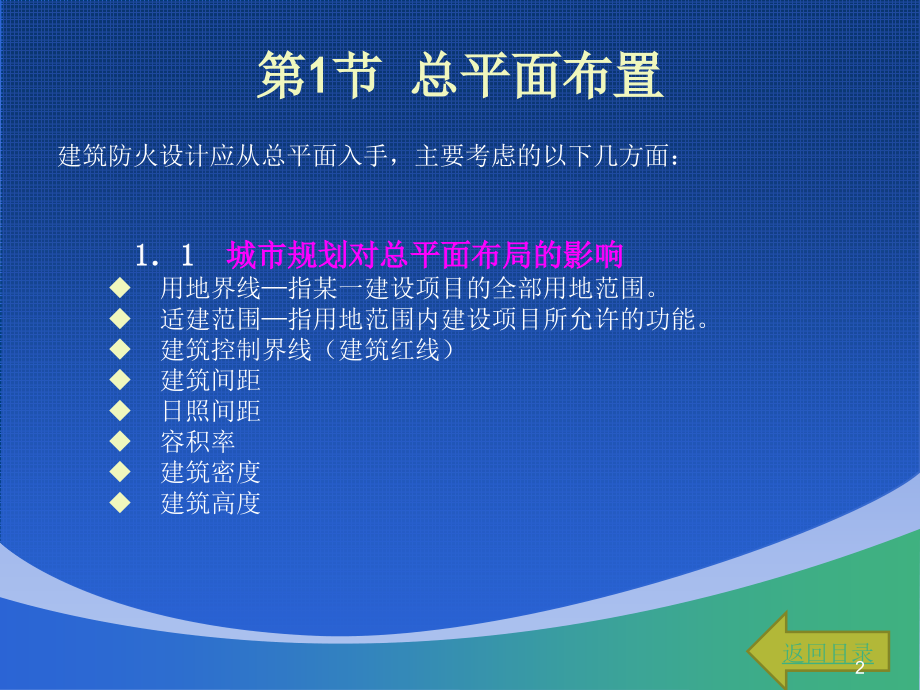 第1节 总平面布置

建筑防火设计应从总平面入手，主要考虑的以下几方面：

1．1 城市规划对总平面布局的影响

◆ 用地界线—指某一建设项目的全部用地范围。
◆ 适建范围—指用地范围内建设项目所允许的功能。
◆ 建筑控制界线（建筑红线）
◆ 建筑间距
◆ 日照间距
◆ 容积率
◆ 建筑密度
◆ 建筑高度

返回目录

2